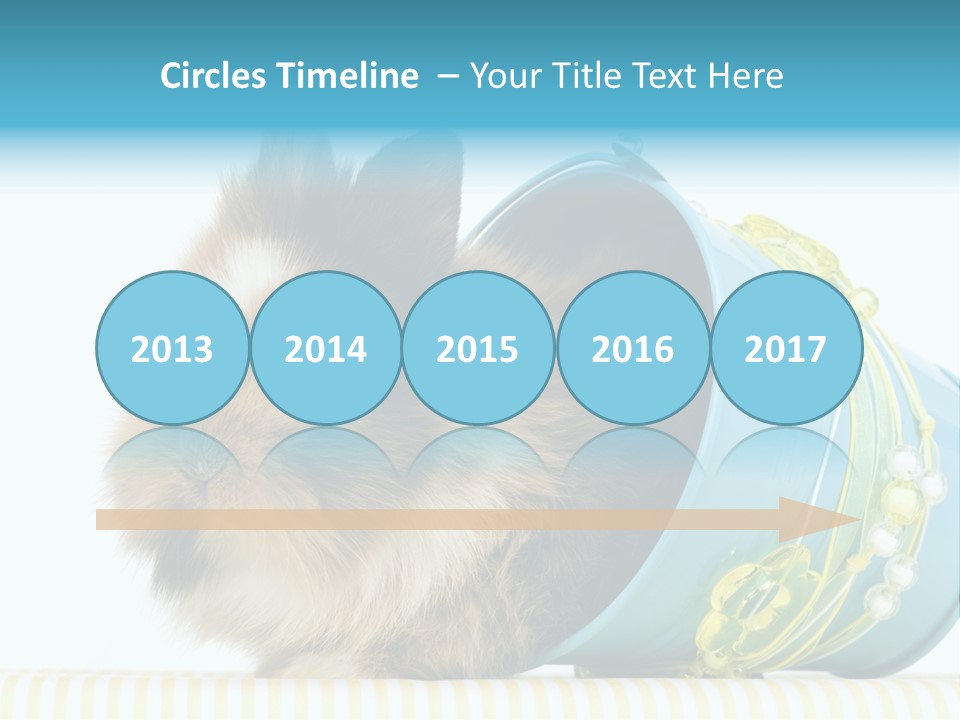 Circles Timeline – Your Title Text Here

2013

2014

2015

2016

2017